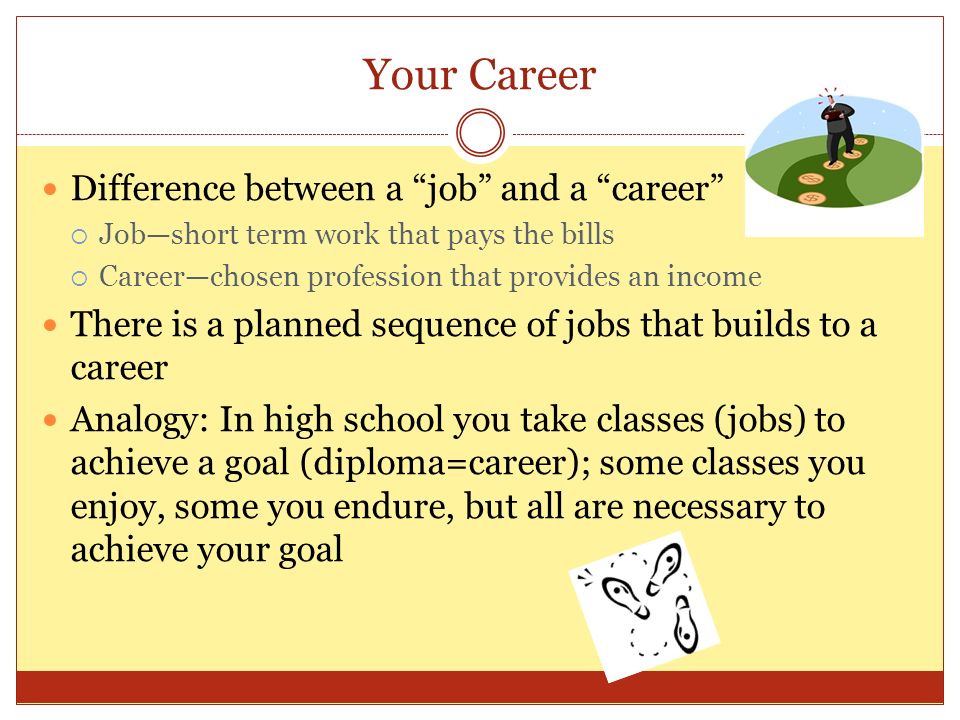 Your Career

Difference between a “job” and a “career”

Job—short term work that pays the bills

Career—chosen profession that provides an income

There is a planned sequence of jobs that builds to a career

Analogy: In high school you take classes (jobs) to achieve a goal (diploma=career); some classes you enjoy, some you endure, but all are necessary to achieve your goal